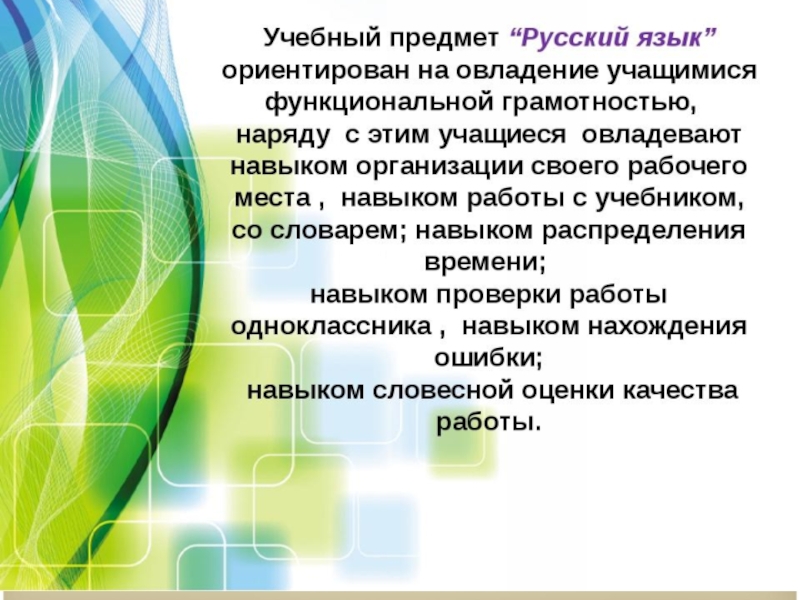 Учебный предмет “Русский язык” ориентирован на овладение учащимися функциональной грамотностью, наряду с этим учащиеся овладевают навыком организации своего рабочего места , навыком работы с учебником, со словарем; навыком распределения времени;
навыком проверки работы одноклассника , навыком нахождения ошибки;
навыком словесной оценки качества работы.